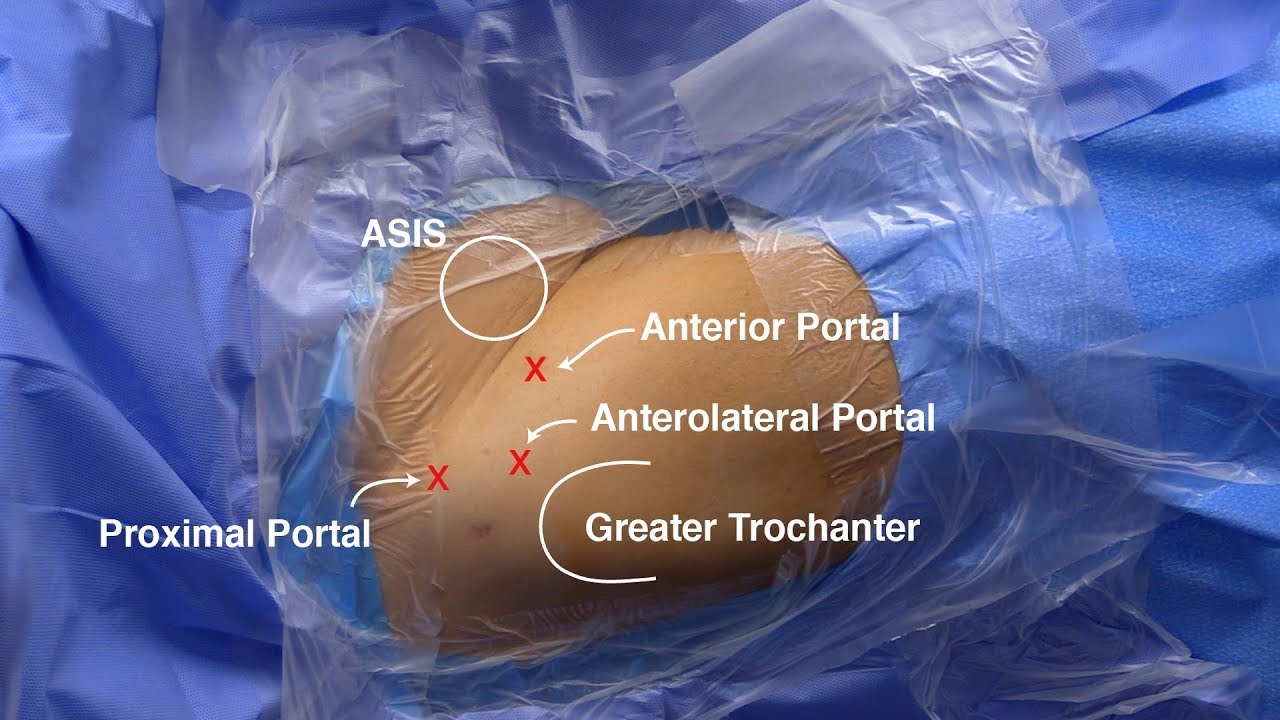 ASIS

Anterior Portal

X

Anterolateral Portal

X

X

Proximal Portal

Greater Trochanter